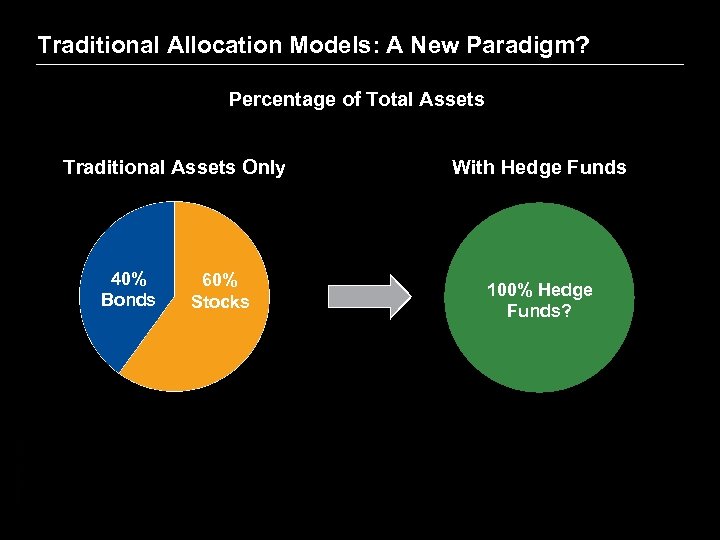 Traditional Allocation Models: A New Paradigm?

Percentage of Total Assets

Traditional Assets Only

40% Bonds

60% Stocks

With Hedge Funds

100% Hedge Funds?